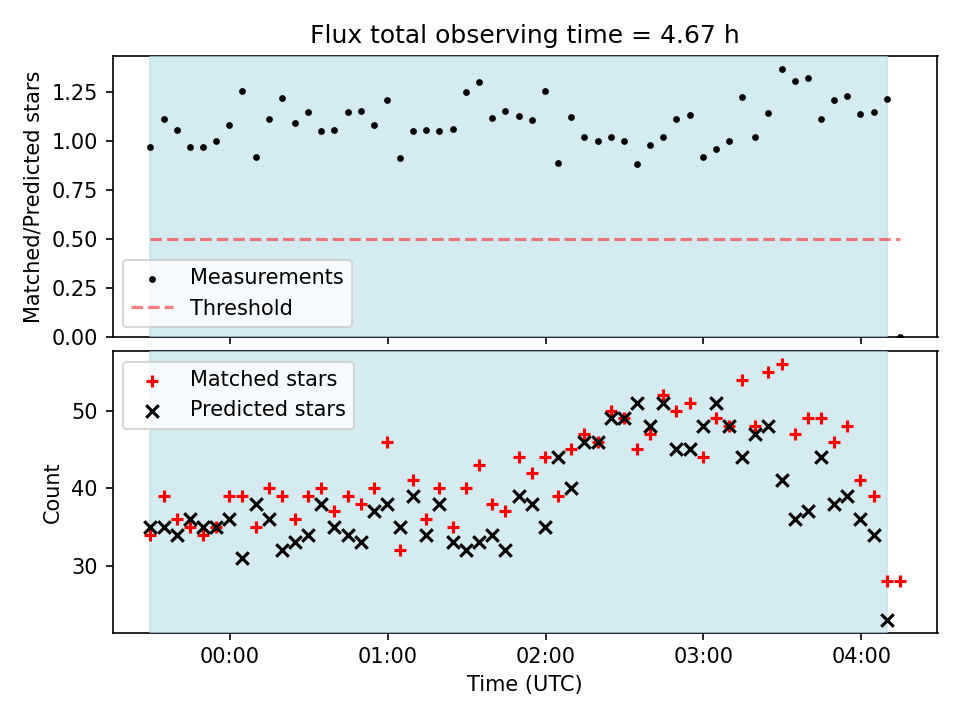 Flux total observing time = 4.67 h

Matched/Predicted stars

1.25
1.00
0.75
0.50
0.25
0.00

Measurements
Threshold

Matched stars
Predicted stars

Count

50
40
30

00:00
01:00
02:00
03:00
04:00

Time (UTC)